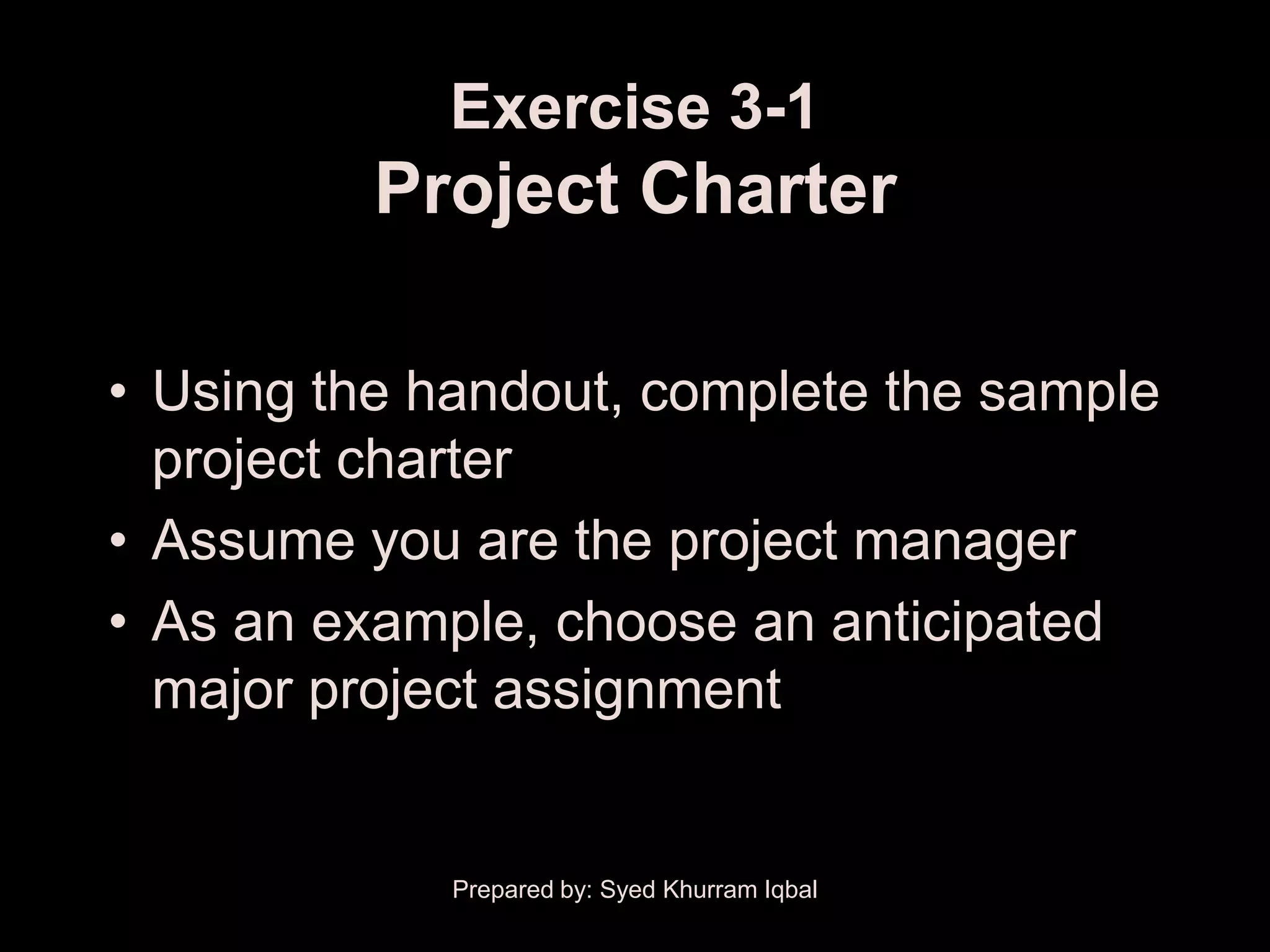 Exercise 3-1
Project Charter

• Using the handout, complete the sample project charter
• Assume you are the project manager
• As an example, choose an anticipated major project assignment

Prepared by: Syed Khurram Iqbal